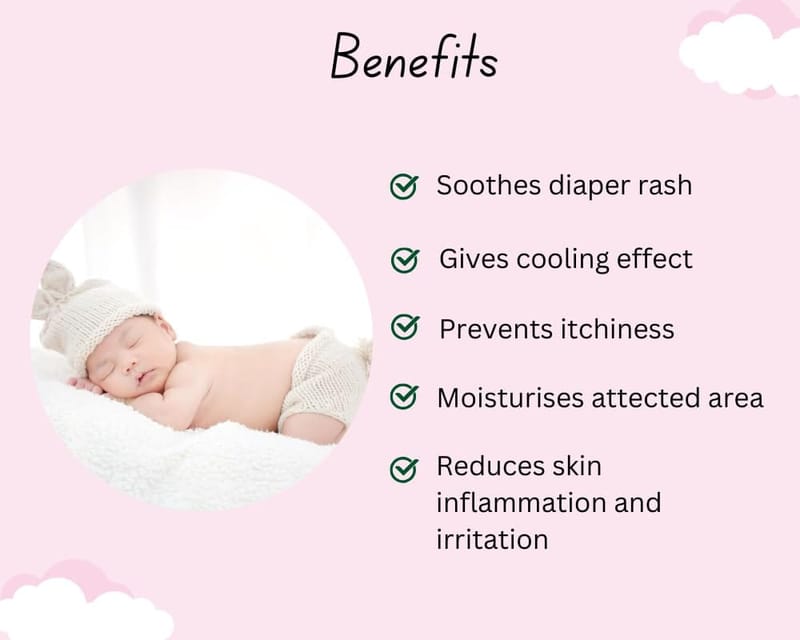 Benefits

Soothes diaper rash

Gives cooling effect

Prevents itchiness

Moisturises attected area

Reduces skin inflammation and irritation